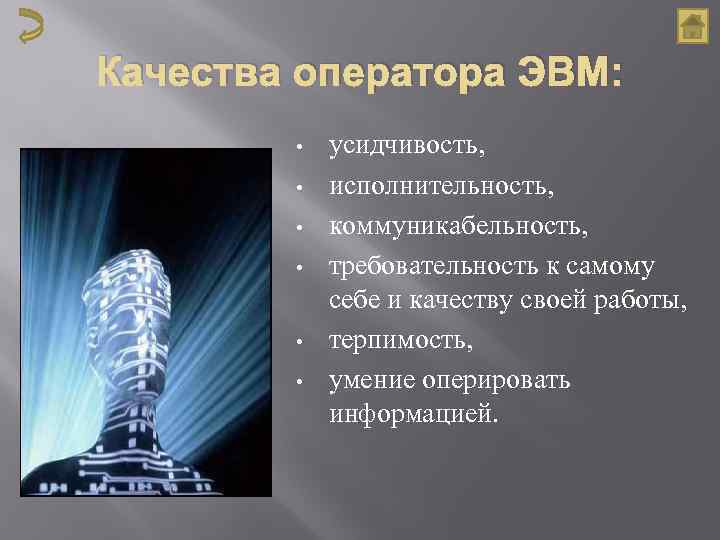 Качества оператора ЭВМ:

• усидчивость,
• исполнительность,
• коммуникабельность,
• требовательность к самому себе и качеству своей работы,
• терпимость,
• умение оперировать информацией.